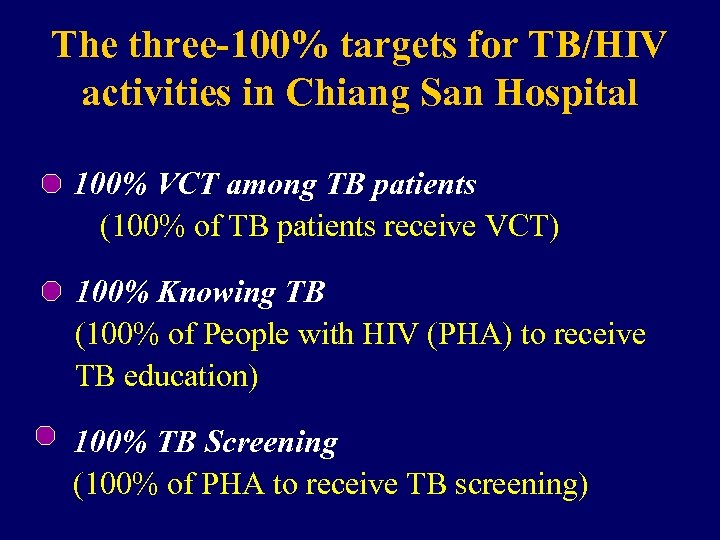 The three-100% targets for TB/HIV activities in Chiang San Hospital

100% VCT among TB patients
(100% of TB patients receive VCT)

100% Knowing TB
(100% of People with HIV (PHA) to receive TB education)

100% TB Screening
(100% of PHA to receive TB screening)